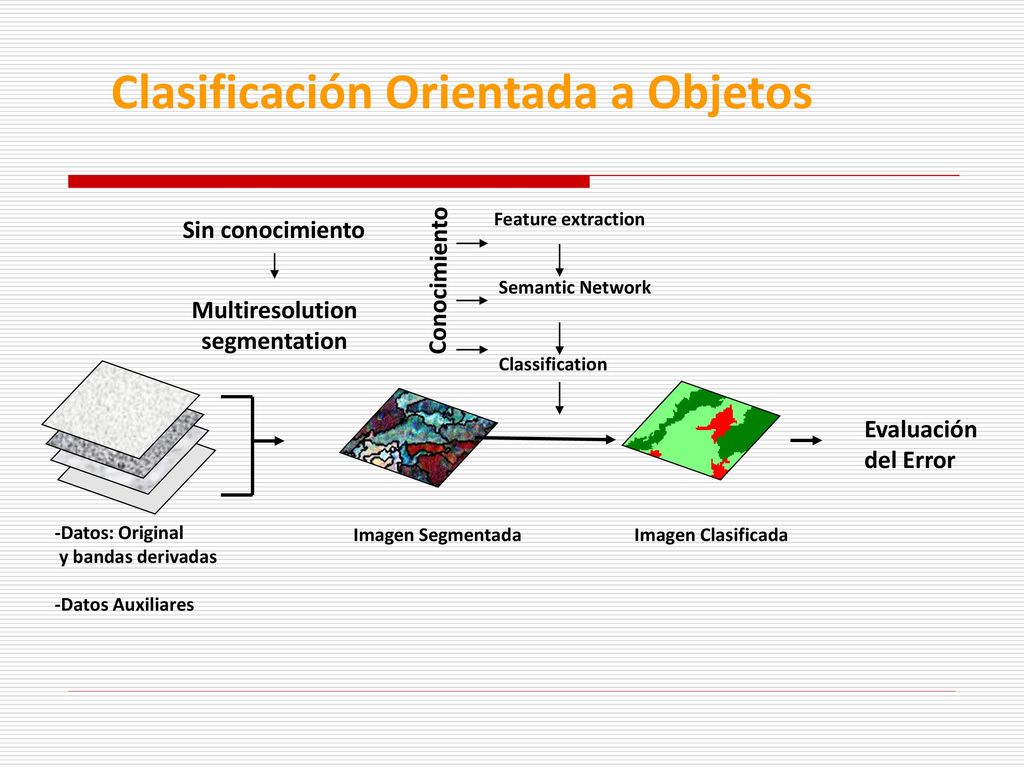 Clasificación Orientada a Objetos

Sin conocimiento

Multiresolution segmentation

Conocimiento

Feature extraction

Semantic Network

Classification

Evaluación del Error

-Datos: Original
y bandas derivadas

-Datos Auxiliares

Imagen Segmentada

Imagen Clasificada